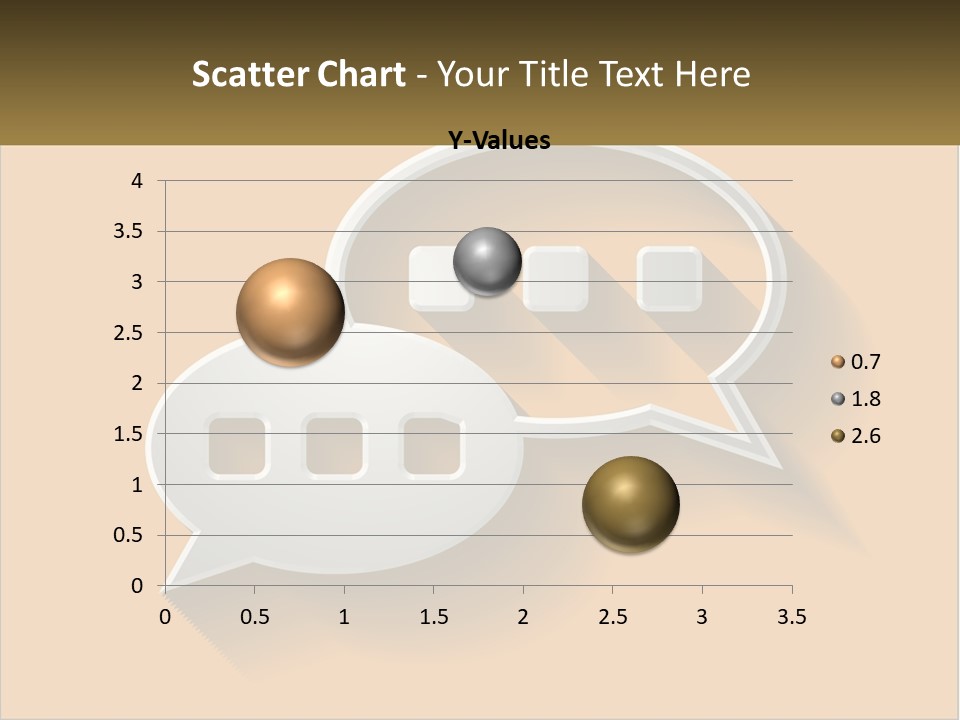 Scatter Chart - Your Title Text Here

Y-Values

4
3.5
3
2.5
2
1.5
1
0.5
0

0 0.5 1 1.5 2 2.5 3 3.5

0.7
1.8
2.6